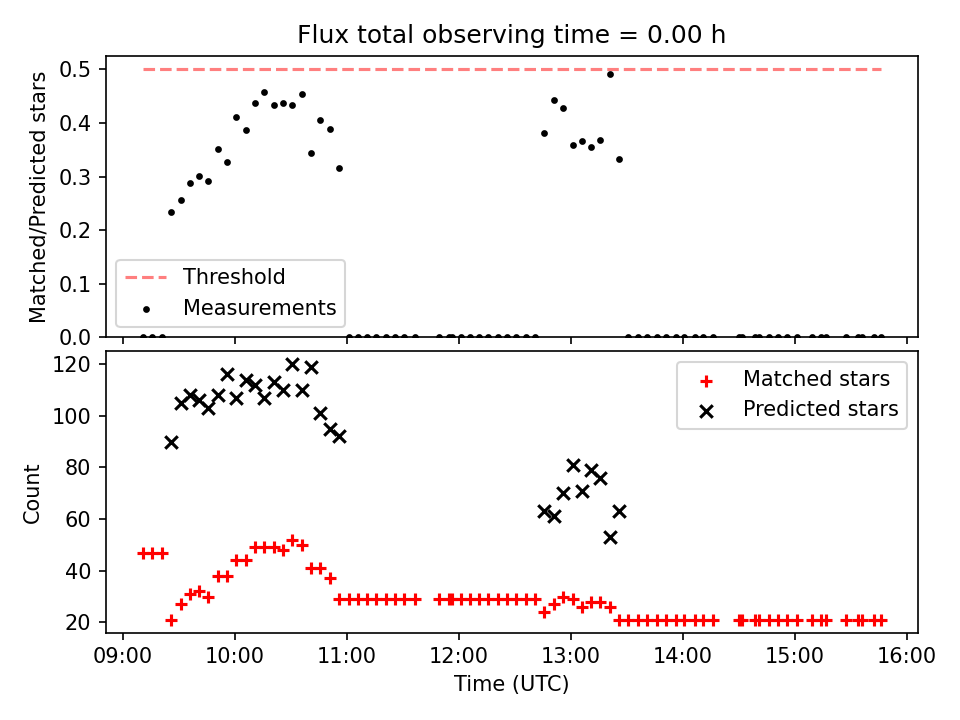 Flux total observing time = 0.00 h

Matched/Predicted stars

0.5
0.4
0.3
0.2
0.1
0.0

Threshold
Measurements

Count

120
100
80
60
40
20

Matched stars
Predicted stars

09:00 10:00 11:00 12:00 13:00 14:00 15:00 16:00

Time (UTC)